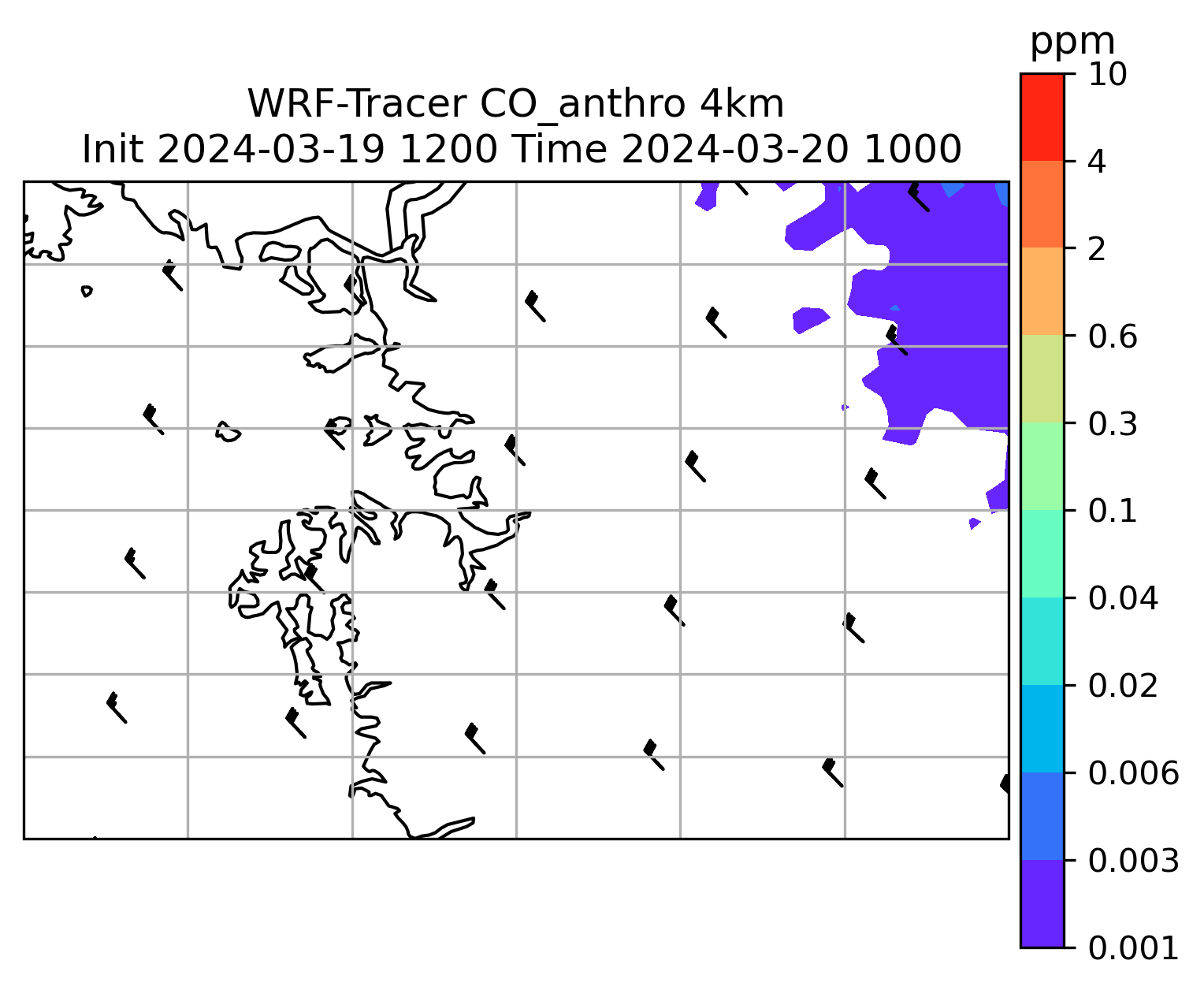 WRF-Tracer CO_anthro 4km
Init 2024-03-19 1200 Time 2024-03-20 1000

ppm
10
4
2
0.6
0.3
0.1
0.04
0.02
0.006
0.003
0.001